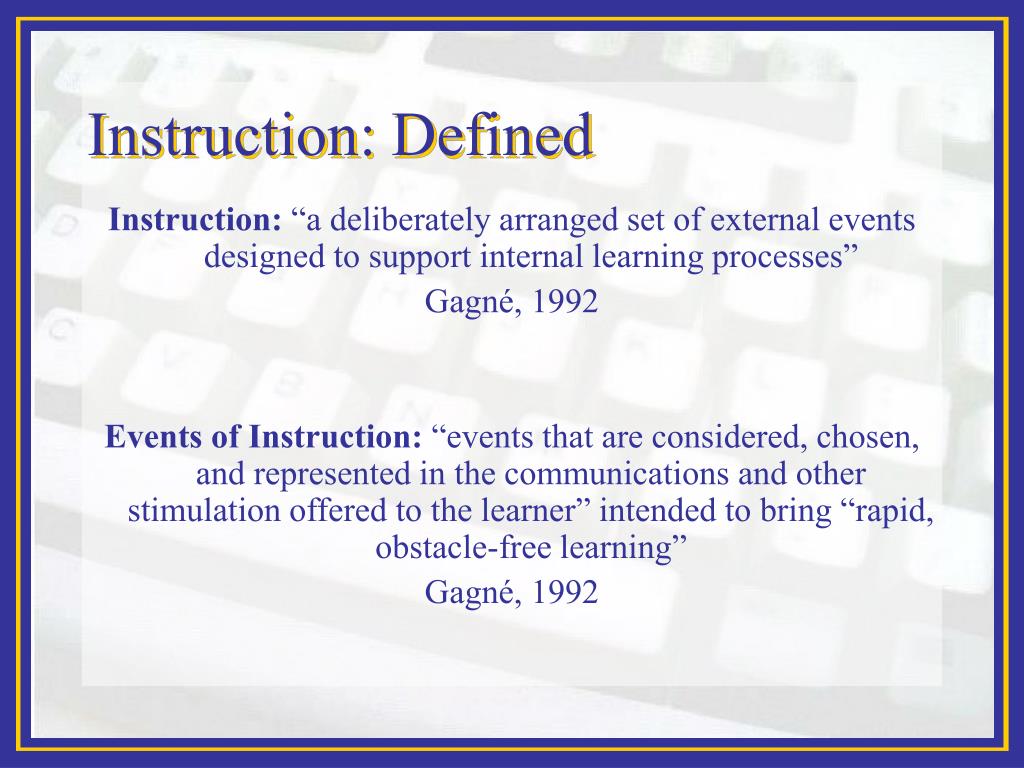 Instruction: Defined

Instruction: “a deliberately arranged set of external events designed to support internal learning processes”

Gagné, 1992

Events of Instruction: “events that are considered, chosen, and represented in the communications and other stimulation offered to the learner” intended to bring “rapid, obstacle-free learning”

Gagné, 1992